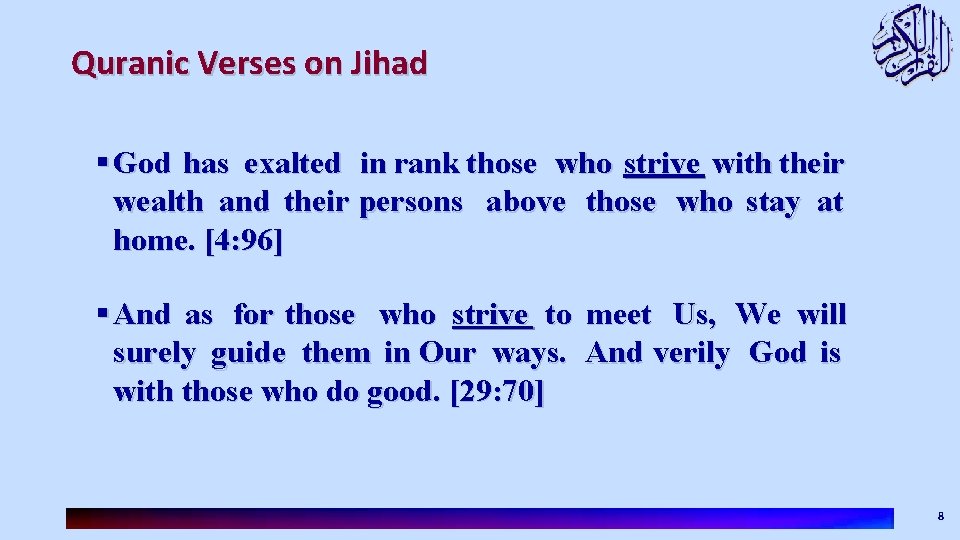 Quranic Verses on Jihad

القرآن الكريم

▪ God has exalted in rank those who strive with their wealth and their persons above those who stay at home. [4:96]

▪ And as for those who strive to meet Us, We will surely guide them in Our ways. And verily God is with those who do good. [29:70]

8